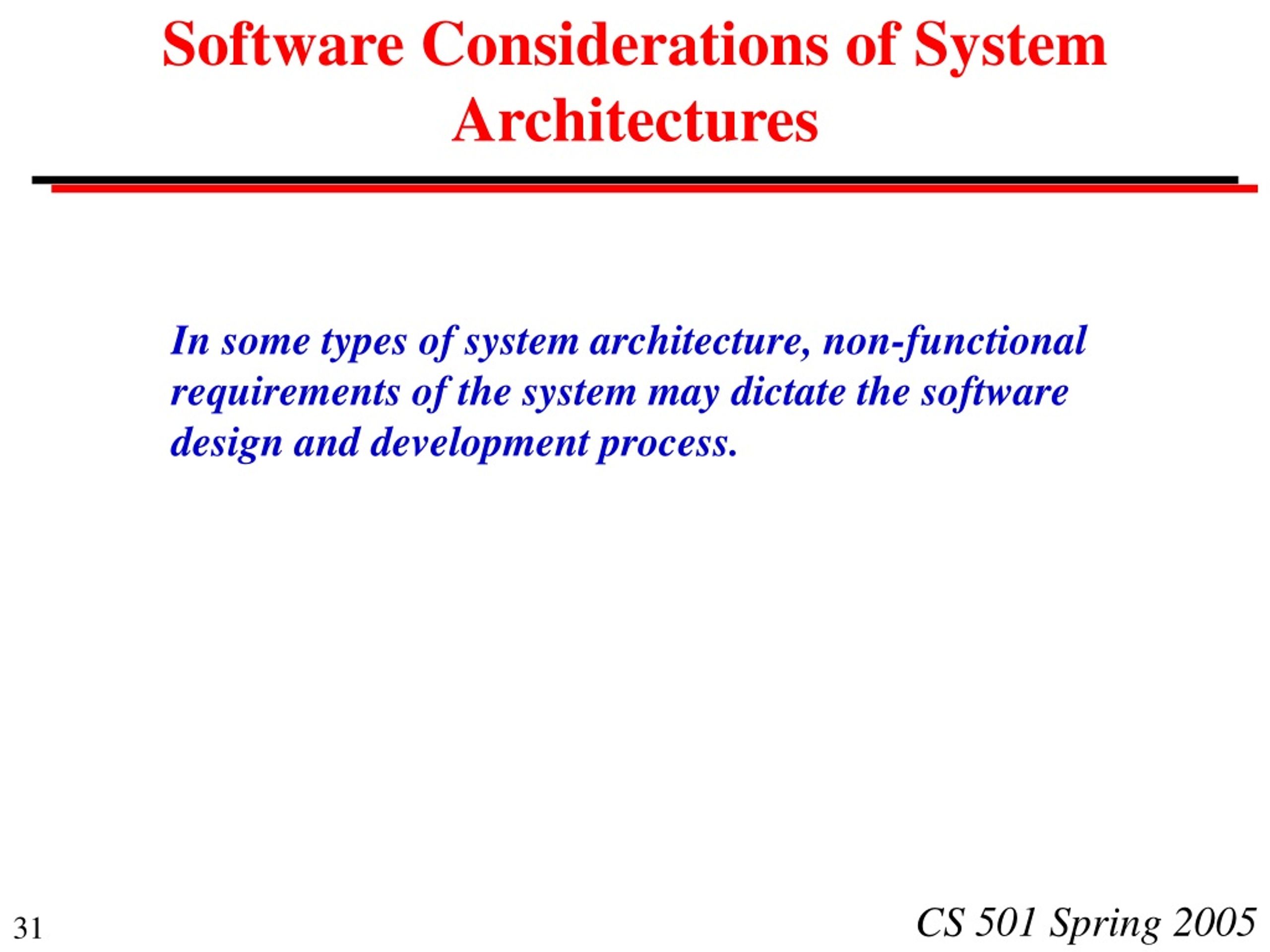 Software Considerations of System Architectures

In some types of system architecture, non-functional requirements of the system may dictate the software design and development process.

31

CS 501 Spring 2005